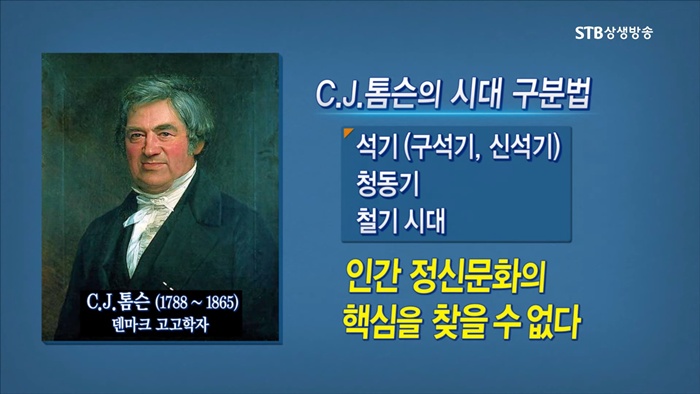 STB상생방송

C.J.톰슨 (1788 ~ 1865)
덴마크 고고학자

C.J.톰슨의 시대 구분법

석기 (구석기, 신석기)
청동기
철기 시대

인간 정신문화의
핵심을 찾을 수 없다